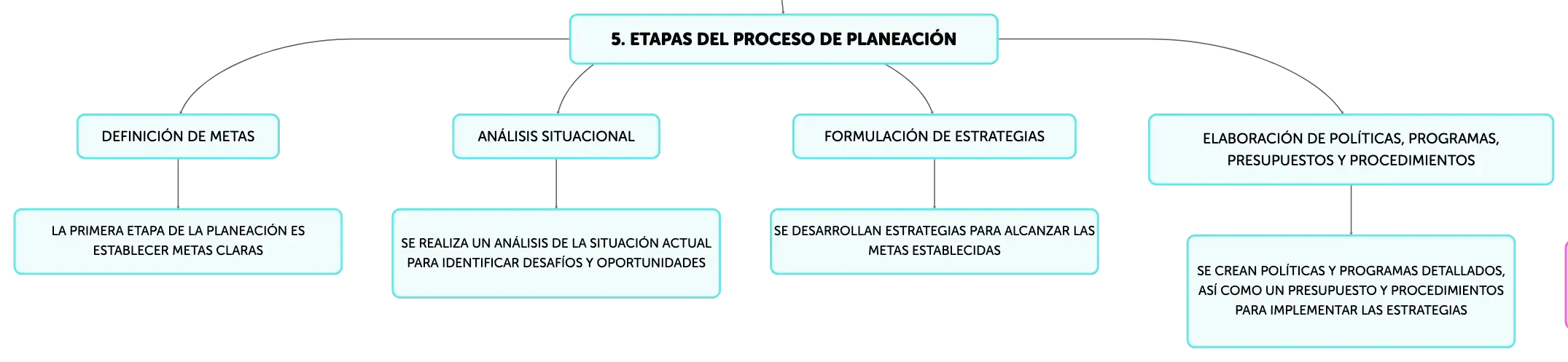 5. ETAPAS DEL PROCESO DE PLANEACIÓN

DEFINICIÓN DE METAS

LA PRIMERA ETAPA DE LA PLANEACIÓN ES ESTABLECER METAS CLARAS

ANÁLISIS SITUACIONAL

SE REALIZA UN ANÁLISIS DE LA SITUACIÓN ACTUAL PARA IDENTIFICAR DESAFÍOS Y OPORTUNIDADES

FORMULACIÓN DE ESTRATEGIAS

SE DESARROLLAN ESTRATEGIAS PARA ALCANZAR LAS METAS ESTABLECIDAS

ELABORACIÓN DE POLÍTICAS, PROGRAMAS, PRESUPUESTOS Y PROCEDIMIENTOS

SE CREAN POLÍTICAS Y PROGRAMAS DETALLADOS, ASÍ COMO UN PRESUPUESTO Y PROCEDIMIENTOS PARA IMPLEMENTAR LAS ESTRATEGIAS